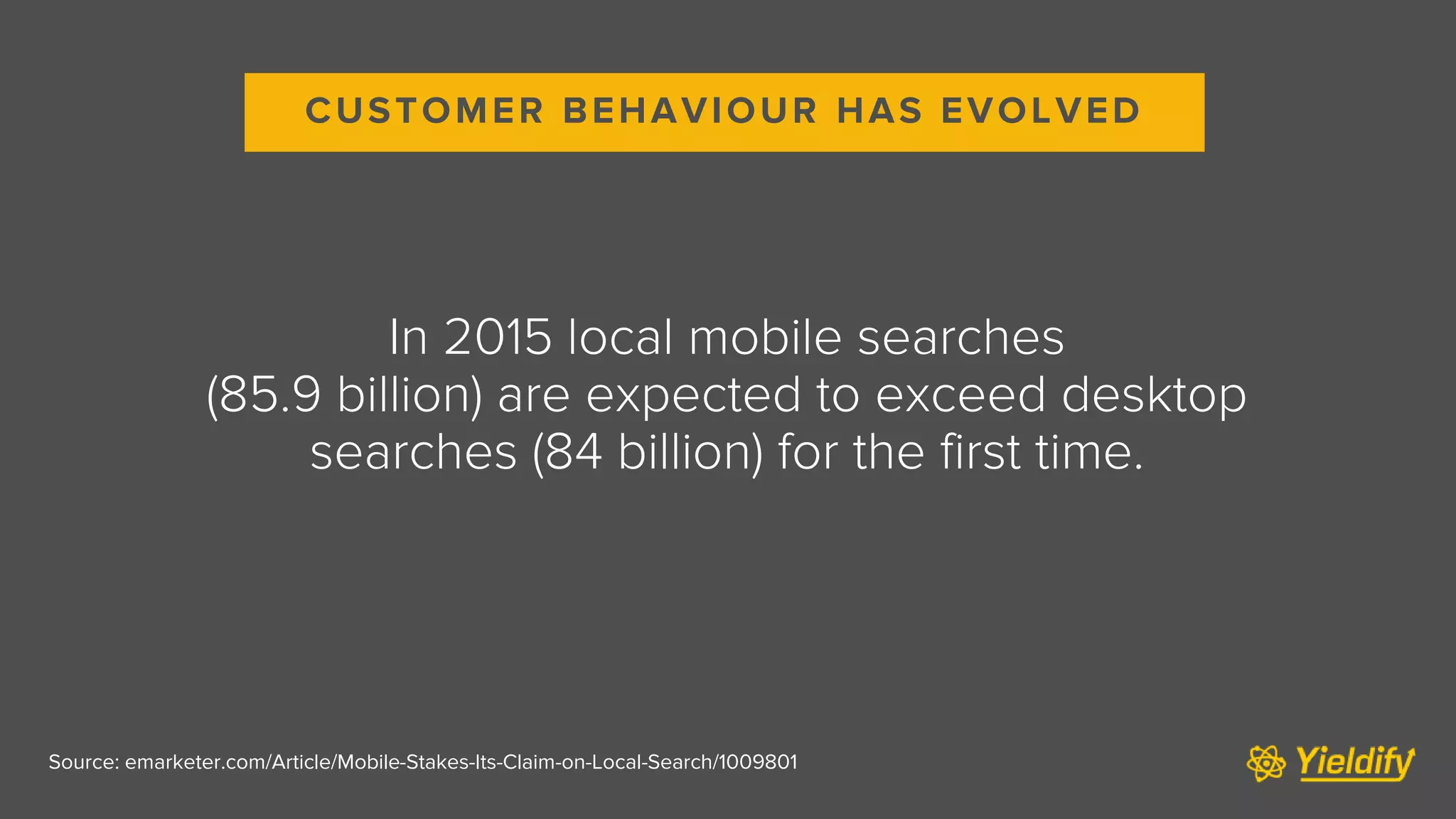 CUSTOMER BEHAVIOUR HAS EVOLVED

In 2015 local mobile searches (85.9 billion) are expected to exceed desktop searches (84 billion) for the first time.

Source: emarketer.com/Article/Mobile-Stakes-Its-Claim-on-Local-Search/1009801

Yieldify